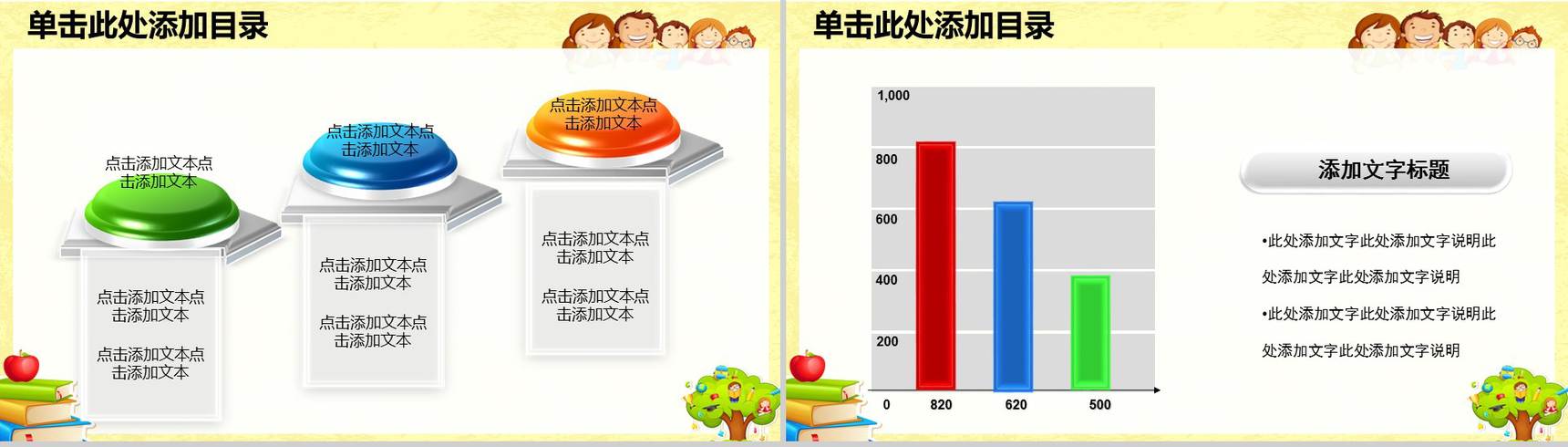 单击此处添加目录

点击添加文本点击添加文本

点击添加文本点击添加文本

点击添加文本点击添加文本

点击添加文本点击添加文本

点击添加文本点击添加文本

点击添加文本点击添加文本

点击添加文本点击添加文本

点击添加文本点击添加文本

点击添加文本点击添加文本

单击此处添加目录

1,000
800
600
400
200
0
820
620
500

添加文字标题

•此处添加文字此处添加文字说明此处添加文字此处添加文字说明

•此处添加文字此处添加文字说明此处添加文字此处添加文字说明